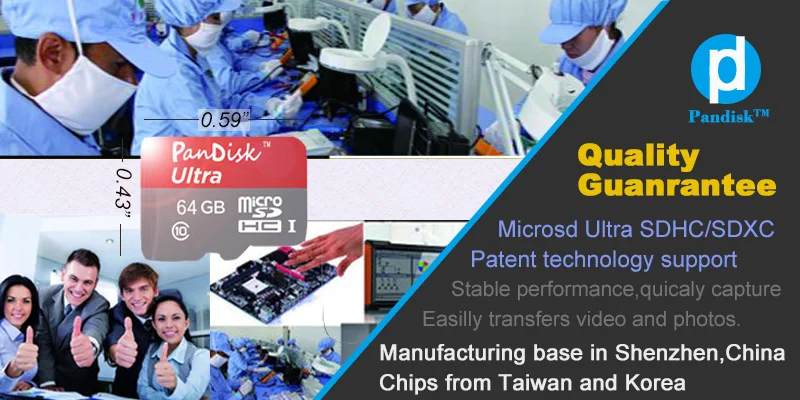 0.59"

0.43"

PanDisk™
Ultra
64 GB
micro SD HC I
10

p
Pandisk™

Quality Guanrantee

Microsd Ultra SDHC/SDXC
Patent technology support
Stable performance,quicaly capture
Easilly transfers video and photos.

Manufacturing base in Shenzhen,China
Chips from Taiwan and Korea